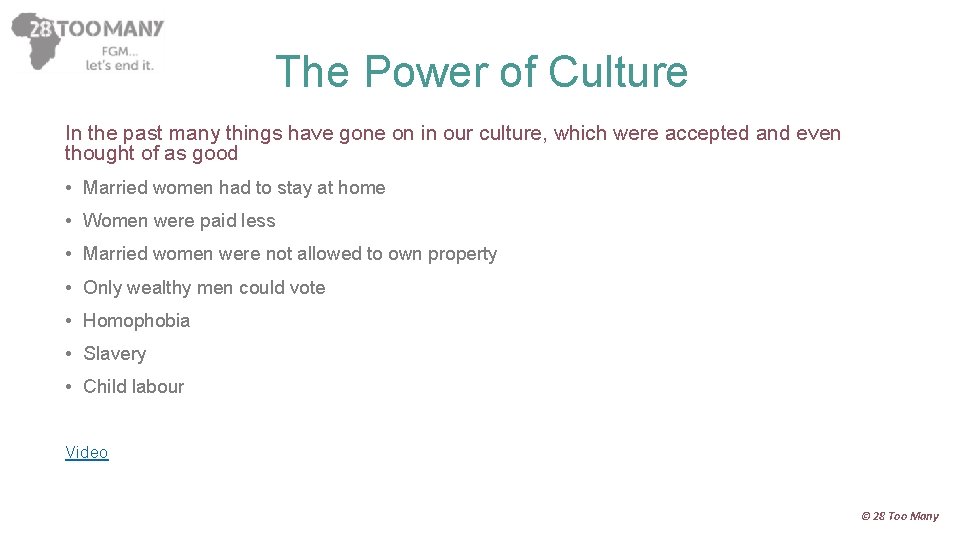 28 TOO MANY
FGM...
let's end it.

The Power of Culture

In the past many things have gone on in our culture, which were accepted and even thought of as good

• Married women had to stay at home
• Women were paid less
• Married women were not allowed to own property
• Only wealthy men could vote
• Homophobia
• Slavery
• Child labour

Video

© 28 Too Many